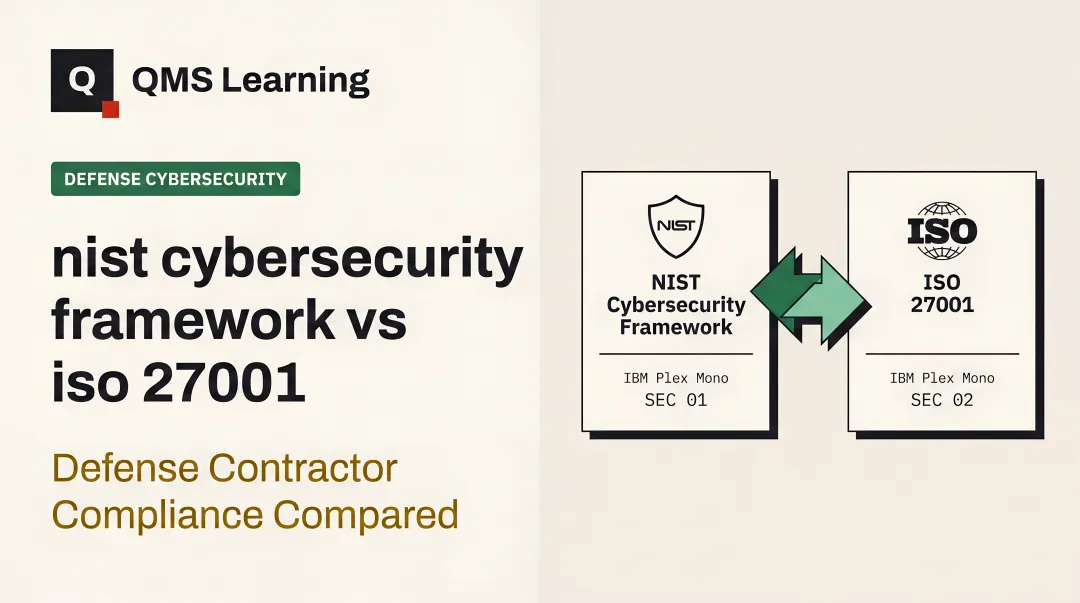 Q QMS Learning

DEFENSE CYBERSECURITY

nist cybersecurity framework vs iso 27001

Defense Contractor Compliance Compared

NIST

NIST Cybersecurity Framework

IBM Plex Mono
SEC 01

ISO

ISO 27001

IBM Plex Mono
SEC 02